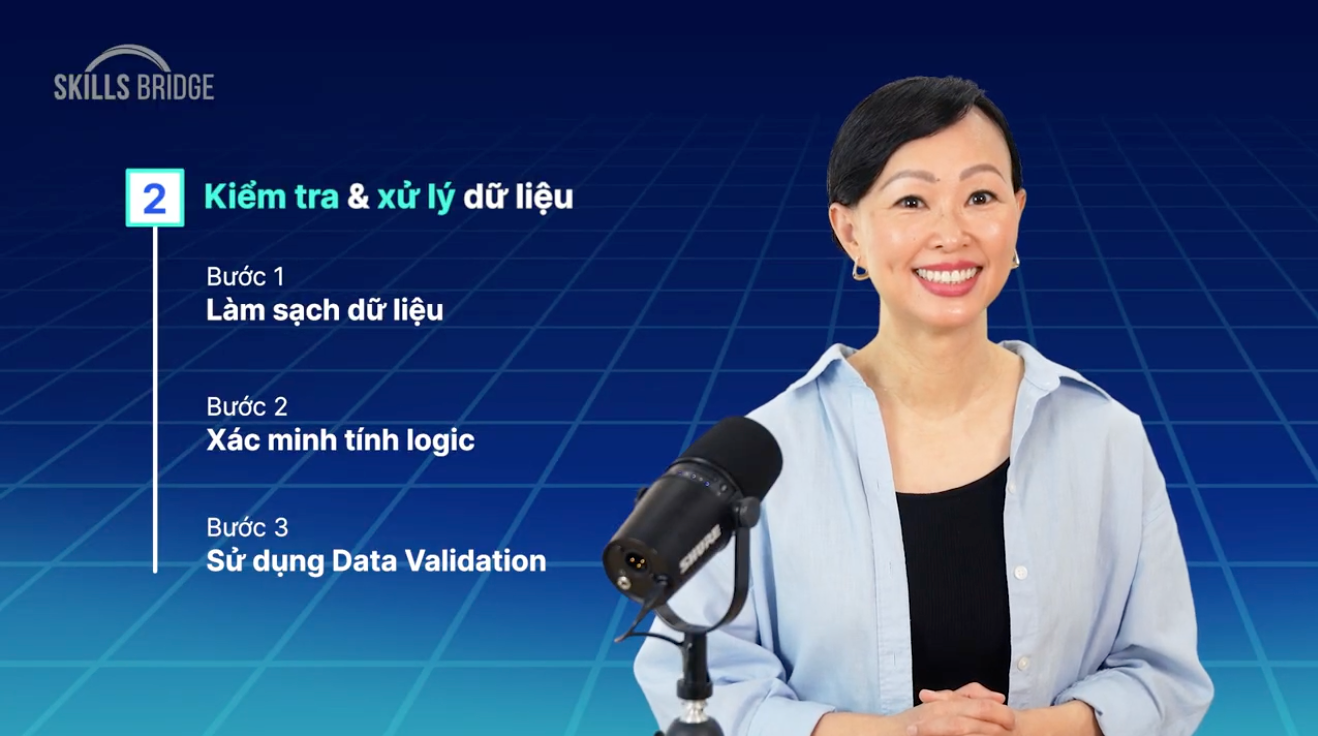 SKILLS BRIDGE

2 Kiểm tra & xử lý dữ liệu

Bước 1
Làm sạch dữ liệu

Bước 2
Xác minh tính logic

Bước 3
Sử dụng Data Validation

SHURE